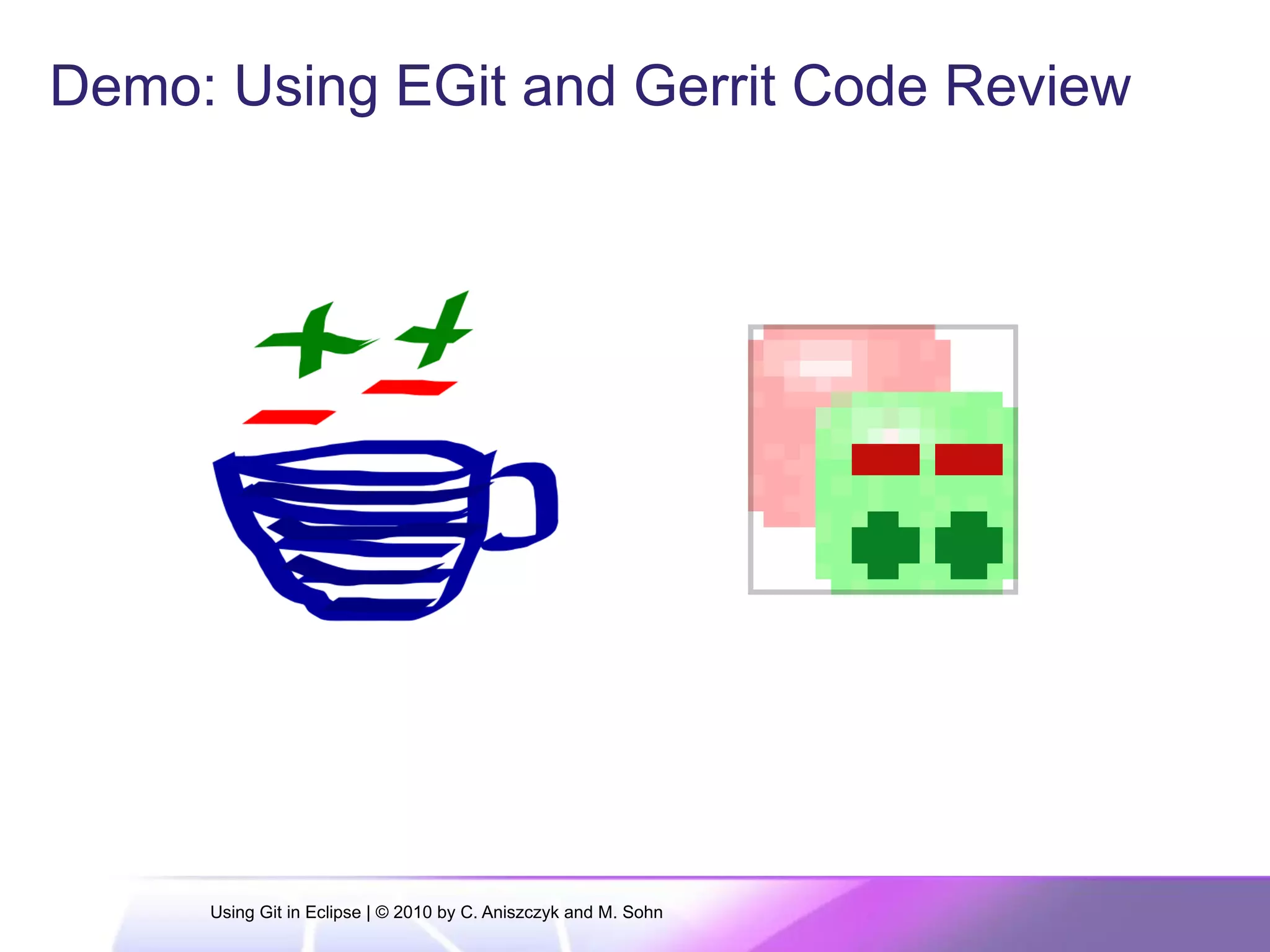 Demo: Using EGit and Gerrit Code Review

Using Git in Eclipse | © 2010 by C. Aniszczyk and M. Sohn